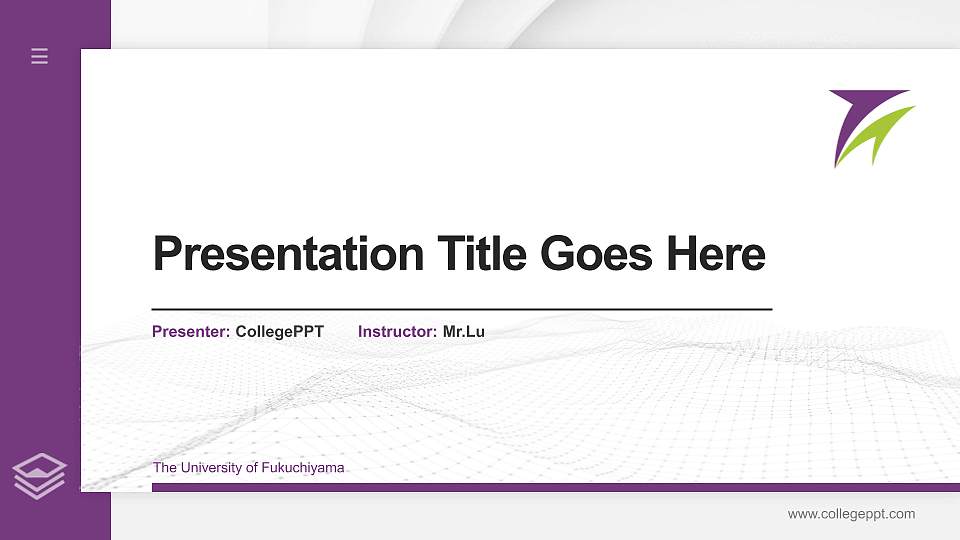 Presentation Title Goes Here

Presenter: CollegePPT Instructor: Mr.Lu

The University of Fukuchiyama

www.collegeppt.com